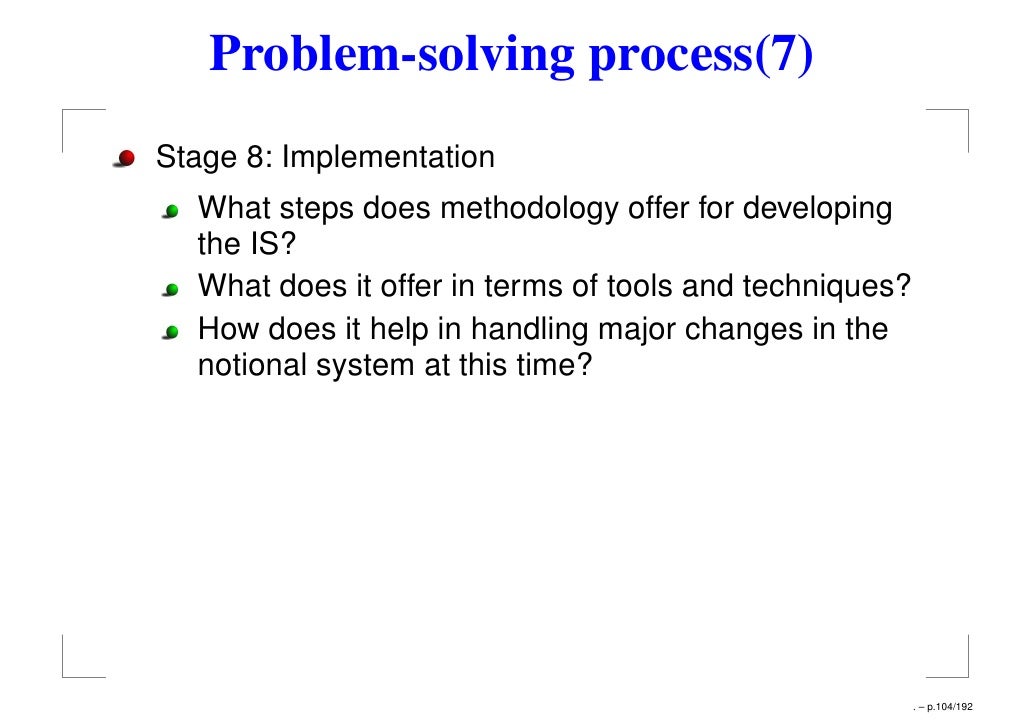 Problem-solving process(7)

Stage 8: Implementation

What steps does methodology offer for developing the IS?

What does it offer in terms of tools and techniques?

How does it help in handling major changes in the notional system at this time?

. – p.104/192